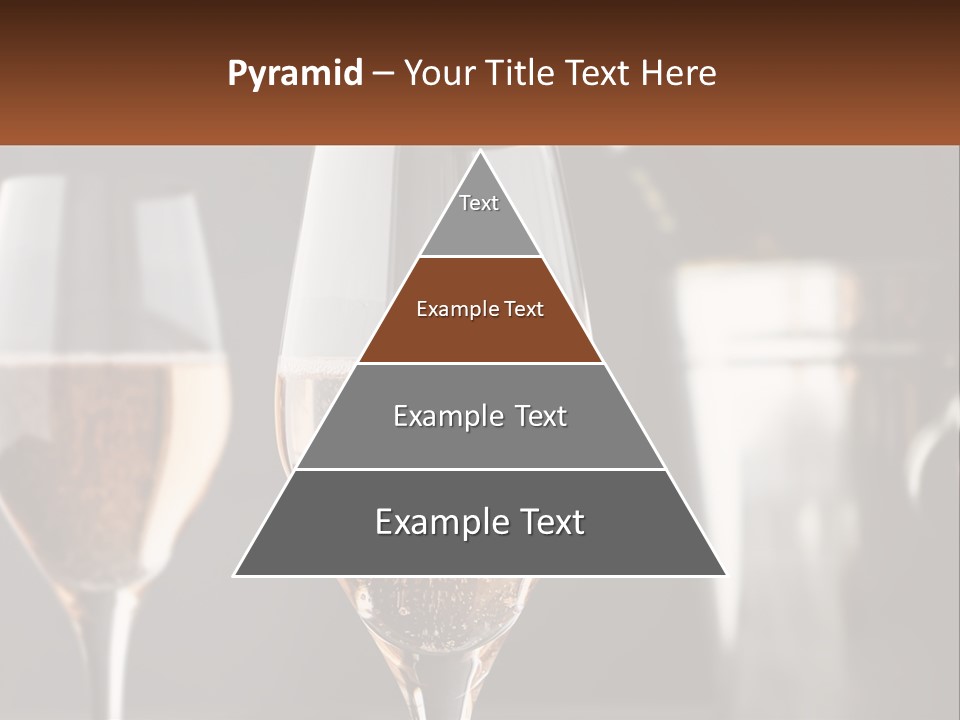 Pyramid – Your Title Text Here

Text

Example Text

Example Text

Example Text